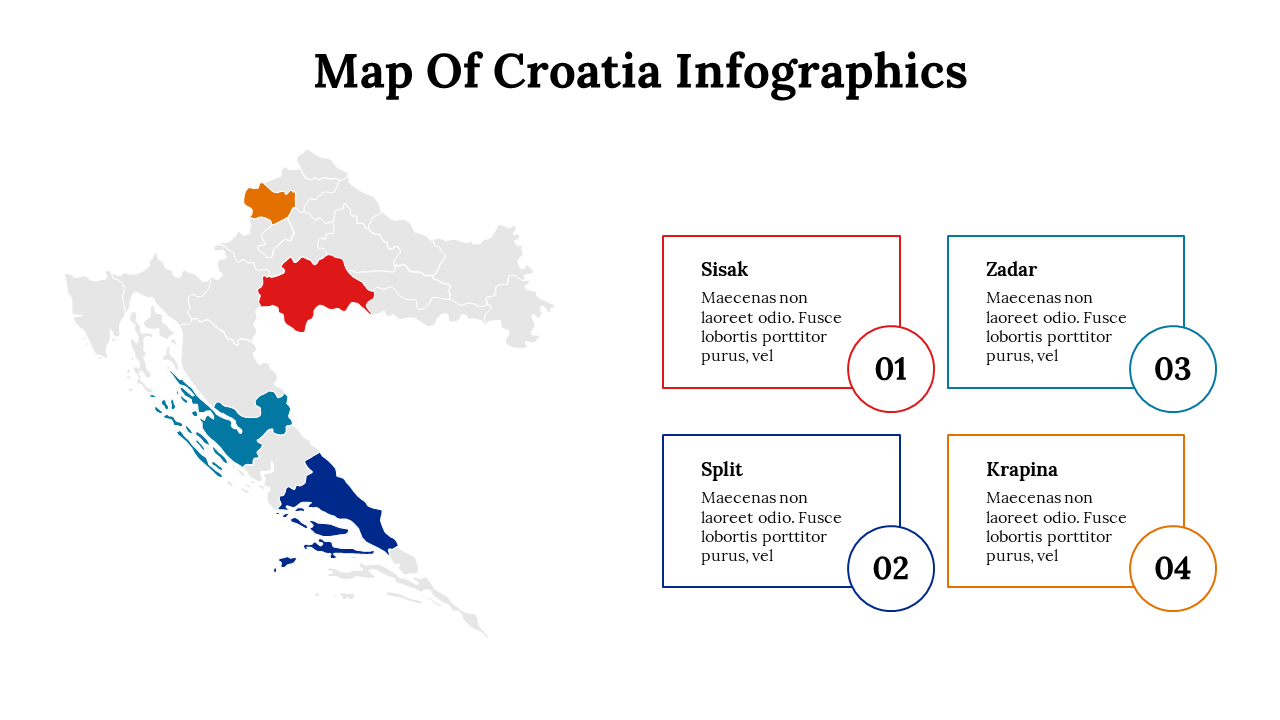 Map Of Croatia Infographics

Sisak
Maecenas non laoreet odio. Fusce lobortis porttitor purus, vel

01

Zadar
Maecenas non laoreet odio. Fusce lobortis porttitor purus, vel

03

Split
Maecenas non laoreet odio. Fusce lobortis porttitor purus, vel

02

Krapina
Maecenas non laoreet odio. Fusce lobortis porttitor purus, vel

04